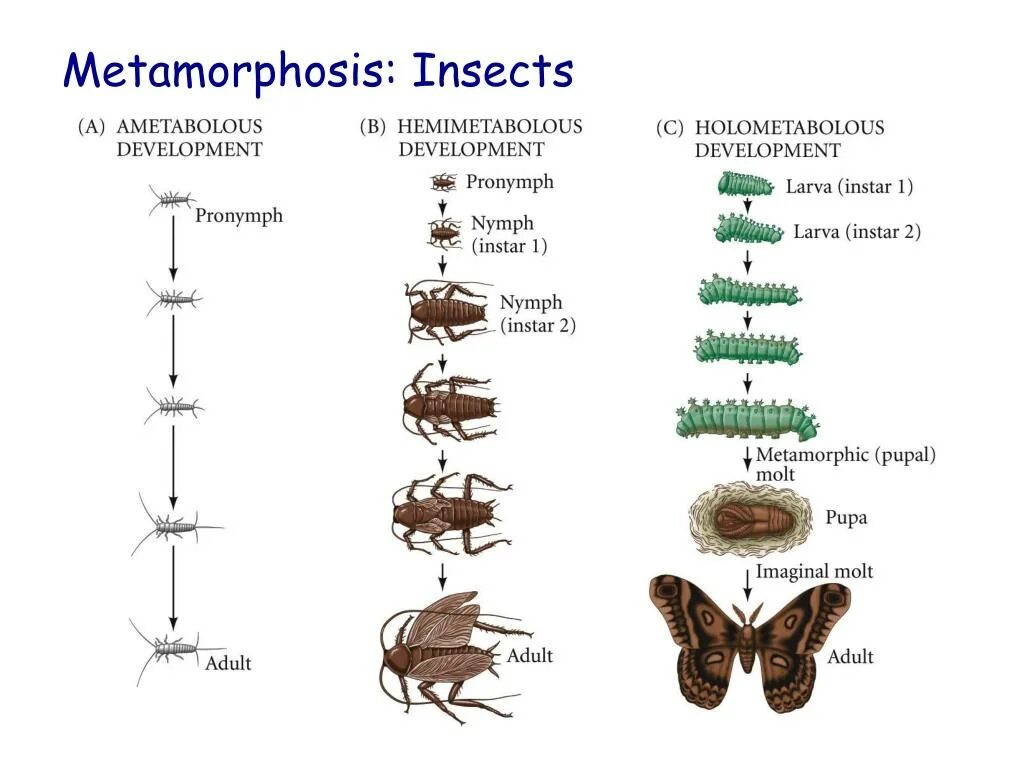 Metamorphosis: Insects

(A) AMETABOLOUS DEVELOPMENT

Pronymph

Adult

(B) HEMIMETABOLOUS DEVELOPMENT

Pronymph

Nymph (instar 1)

Nymph (instar 2)

Adult

(C) HOLOMETABOLOUS DEVELOPMENT

Larva (instar 1)

Larva (instar 2)

Metamorphic (pupal) molt

Pupa

Imaginal molt

Adult